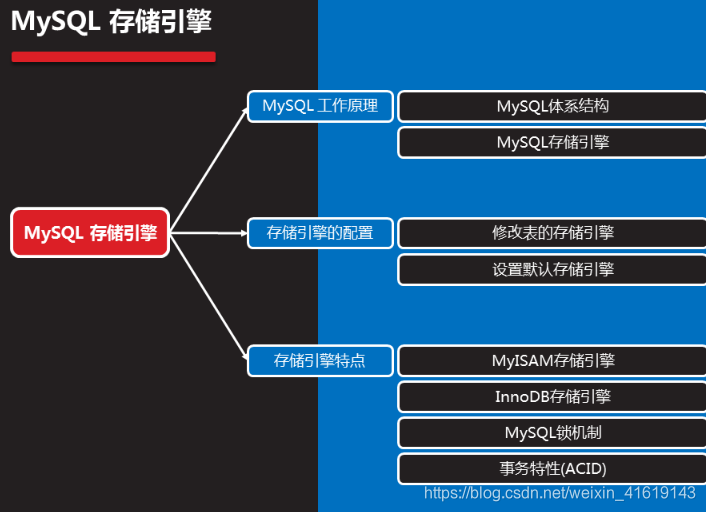 MySQL 存储引擎

MySQL 存储引擎

MySQL 工作原理

MySQL体系结构

MySQL存储引擎

存储引擎的配置

修改表的存储引擎

设置默认存储引擎

存储引擎特点

MyISAM存储引擎

InnoDB存储引擎

MySQL锁机制

事务特性(ACID)

https://blog.csdn.net/weixin_41619143